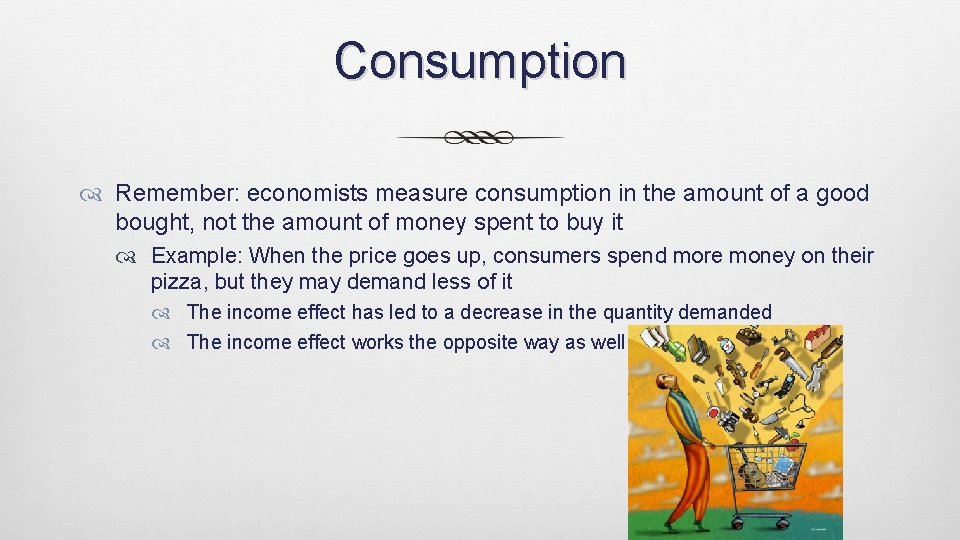 Consumption

Remember: economists measure consumption in the amount of a good bought, not the amount of money spent to buy it

Example: When the price goes up, consumers spend more money on their pizza, but they may demand less of it

The income effect has led to a decrease in the quantity demanded

The income effect works the opposite way as well